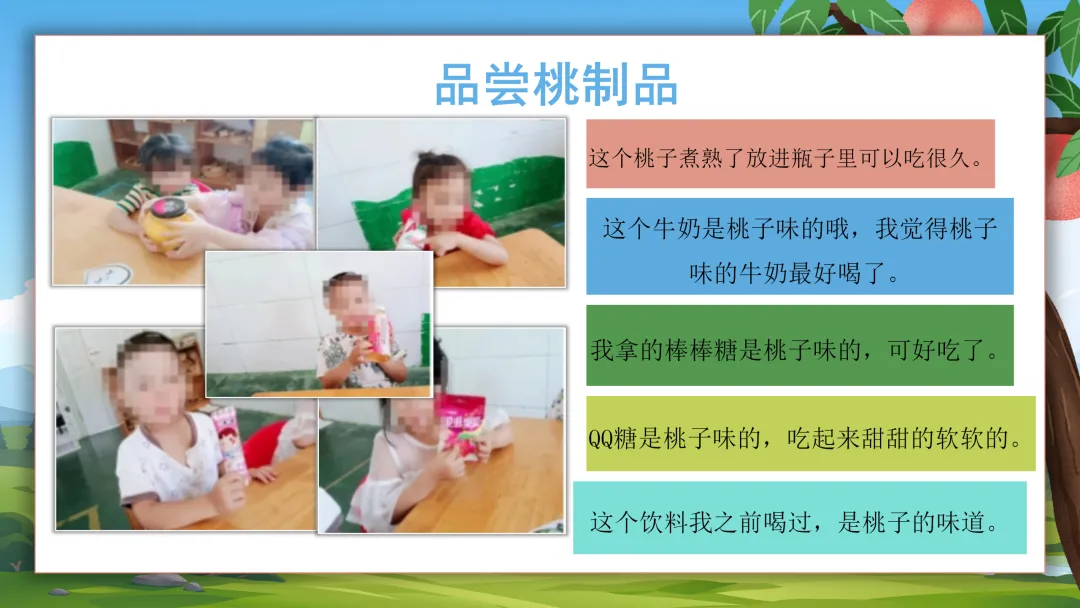 品尝桃制品

这个桃子煮熟了放进瓶子里可以吃很久。

这个牛奶是桃子味的哦，我觉得桃子味的牛奶最好喝了。

我拿的棒棒糖是桃子味的，可好吃了。

QQ糖是桃子味的，吃起来甜甜的软软的。

这个饮料我之前喝过，是桃子的味道。